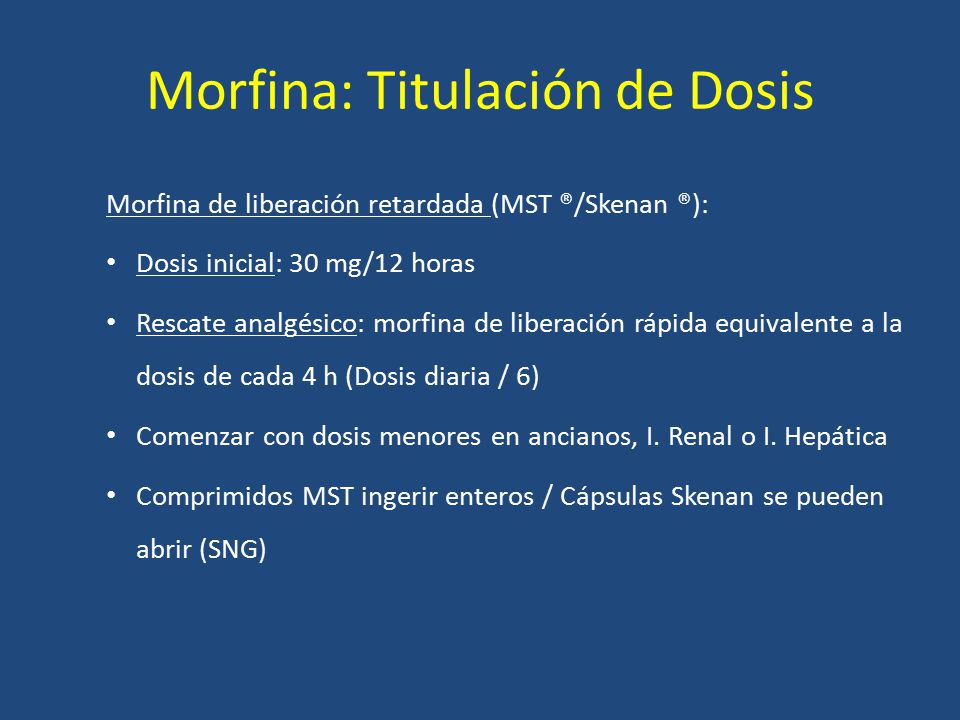 Morfina: Titulación de Dosis

Morfina de liberación retardada (MST ®/Skenan ®):

• Dosis inicial: 30 mg/12 horas

• Rescate analgésico: morfina de liberación rápida equivalente a la dosis de cada 4 h (Dosis diaria / 6)

• Comenzar con dosis menores en ancianos, I. Renal o I. Hepática

• Comprimidos MST ingerir enteros / Cápsulas Skenan se pueden abrir (SNG)